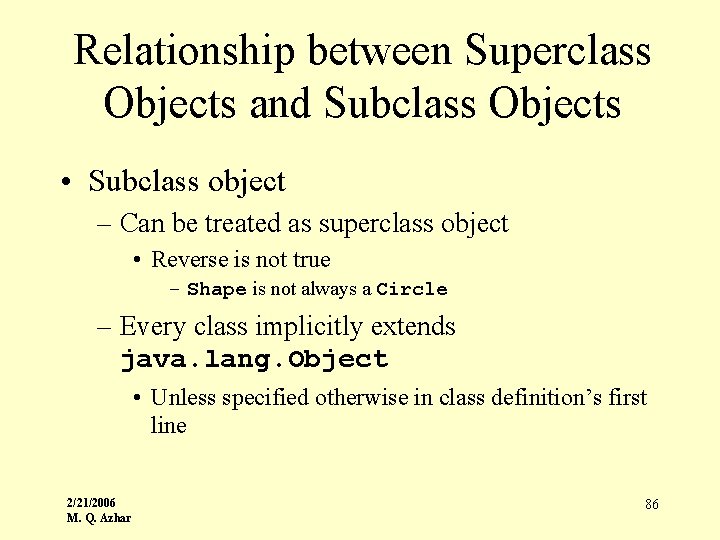 Relationship between Superclass Objects and Subclass Objects

• Subclass object
– Can be treated as superclass object
• Reverse is not true
– Shape is not always a Circle
– Every class implicitly extends java.lang.Object
• Unless specified otherwise in class definition's first line

2/21/2006
M. Q. Azhar

86